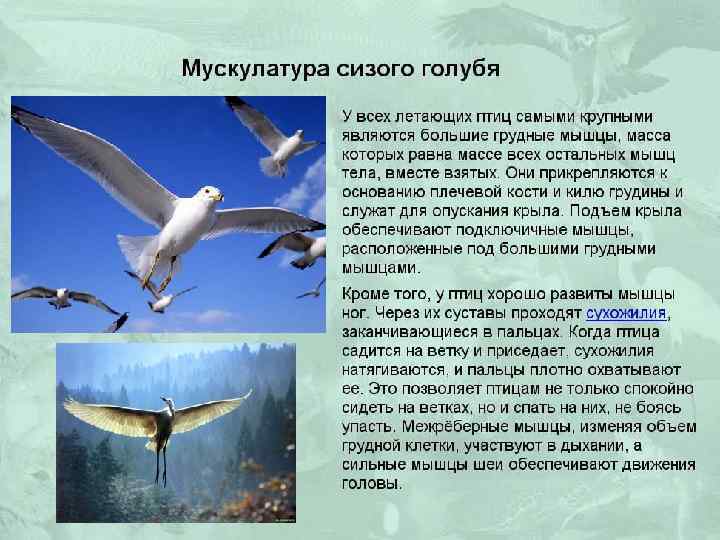 Мускулатура сизого голубя

У всех летающих птиц самыми крупными являются большие грудные мышцы, масса которых равна массе всех остальных мышц тела, вместе взятых. Они прикрепляются к основанию плечевой кости и килю грудины и служат для опускания крыла. Подъем крыла обеспечивают подключичные мышцы, расположенные под большими грудными мышцами.

Кроме того, у птиц хорошо развиты мышцы ног. Через их суставы проходят сухожилия, заканчивающиеся в пальцах. Когда птица садится на ветку и приседает, сухожилия натягиваются, и пальцы плотно охватывают ее. Это позволяет птицам не только спокойно сидеть на ветках, но и спать на них, не боясь упасть. Межрёберные мышцы, изменяя объем грудной клетки, участвуют в дыхании, а сильные мышцы шеи обеспечивают движения головы.